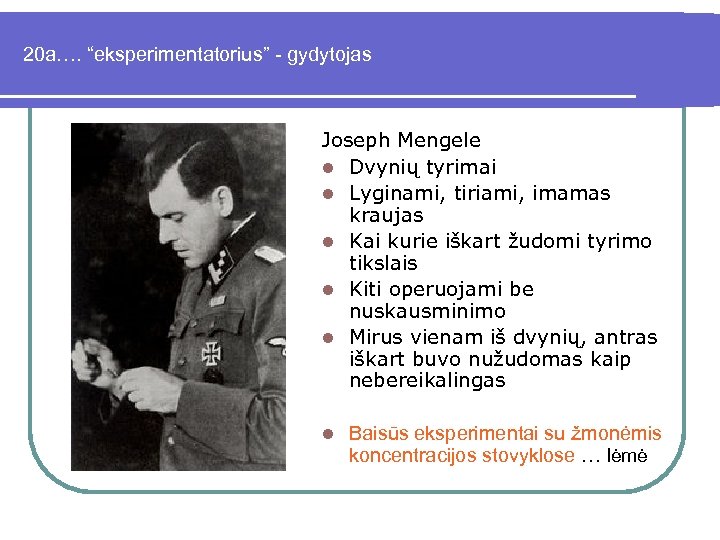 20a…. “eksperimentatorius” - gydytojas

Joseph Mengele

- Dvynių tyrimai
- Lyginami, tiriami, imamas kraujas
- Kai kurie iškart žudomi tyrimo tikslais
- Kiti operuojami be nuskausminimo
- Mirus vienam iš dvynių, antras iškart buvo nužudomas kaip nebereikalingas

- Baisūs eksperimentai su žmonėmis koncentracijos stovyklose … lėmė